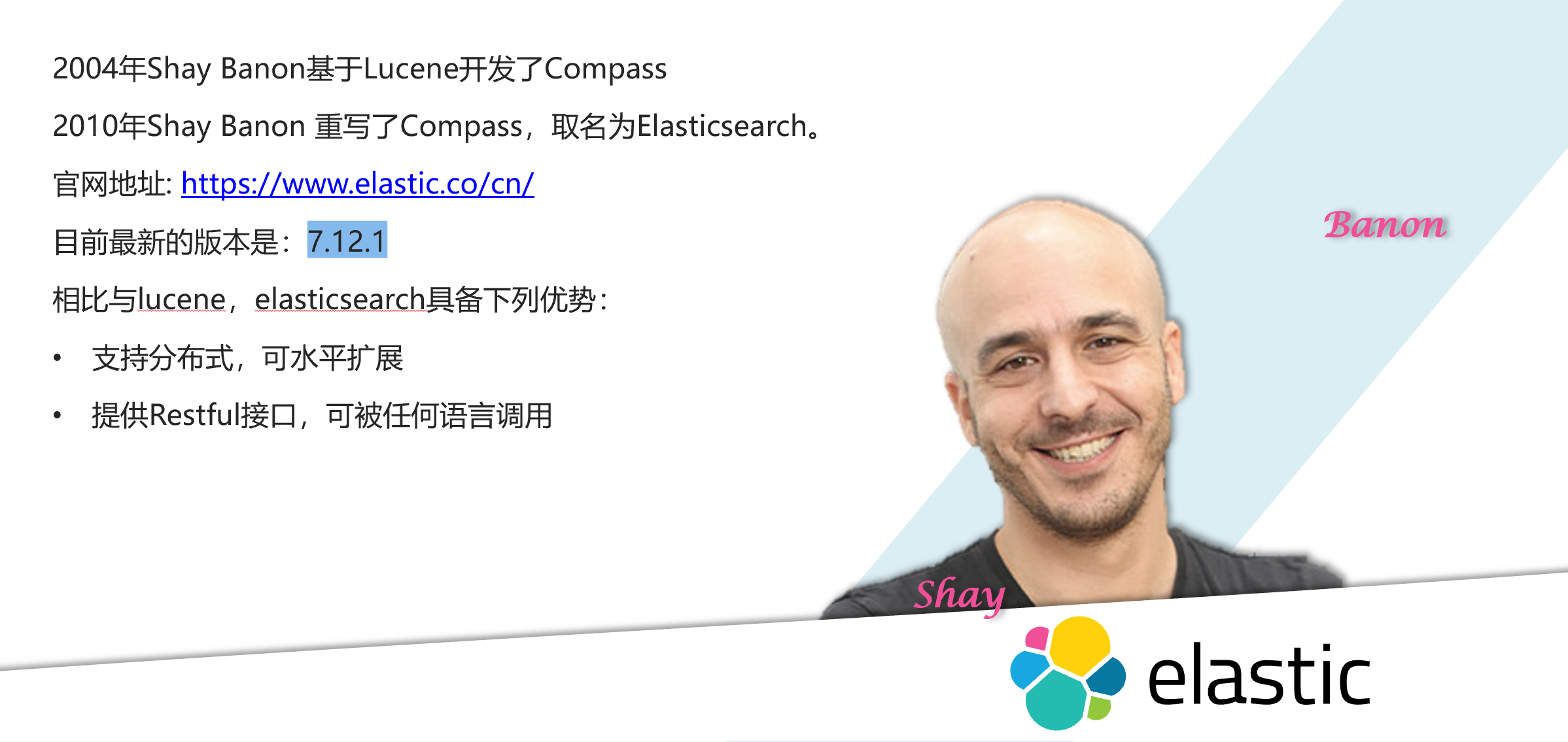 2004年Shay Banon基于Lucene开发了Compass

2010年Shay Banon 重写了Compass，取名为Elasticsearch。

官网地址: https://www.elastic.co/cn/

目前最新的版本是：7.12.1

相比与lucene，elasticsearch具备下列优势：

• 支持分布式，可水平扩展

• 提供Restful接口，可被任何语言调用

Banon

Shay

elastic